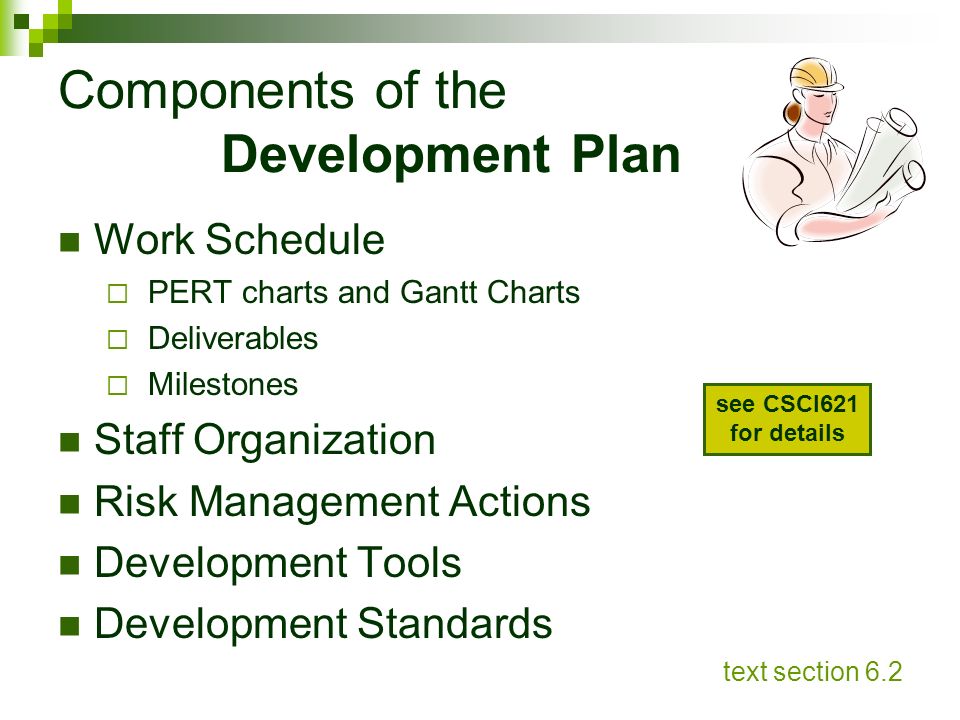 Components of the
Development Plan

- Work Schedule
  - PERT charts and Gantt Charts
  - Deliverables
  - Milestones
- Staff Organization
- Risk Management Actions
- Development Tools
- Development Standards

see CSCI621 for details

text section 6.2